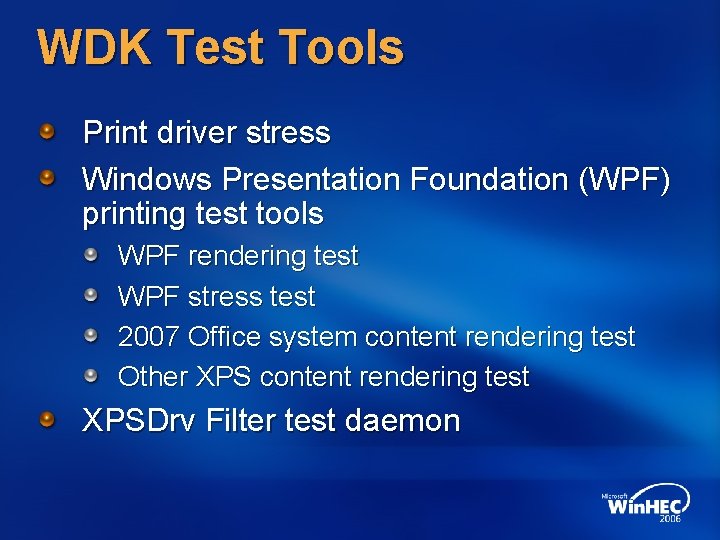 WDK Test Tools

• Print driver stress
• Windows Presentation Foundation (WPF) printing test tools
• WPF rendering test
• WPF stress test
• 2007 Office system content rendering test
• Other XPS content rendering test
• XPSDrv Filter test daemon

Microsoft
WinHEC
2006